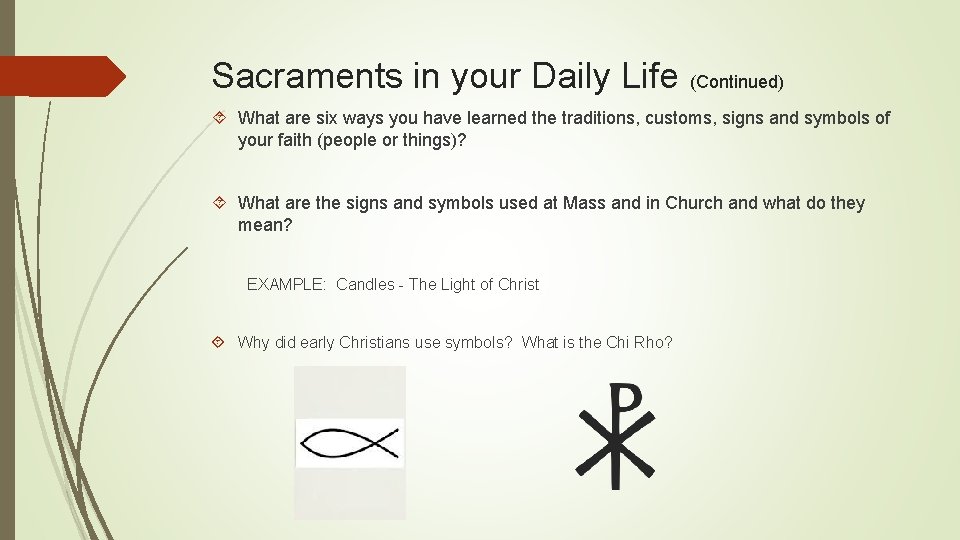 Sacraments in your Daily Life (Continued)

What are six ways you have learned the traditions, customs, signs and symbols of your faith (people or things)?

What are the signs and symbols used at Mass and in Church and what do they mean?

EXAMPLE: Candles - The Light of Christ

Why did early Christians use symbols? What is the Chi Rho?